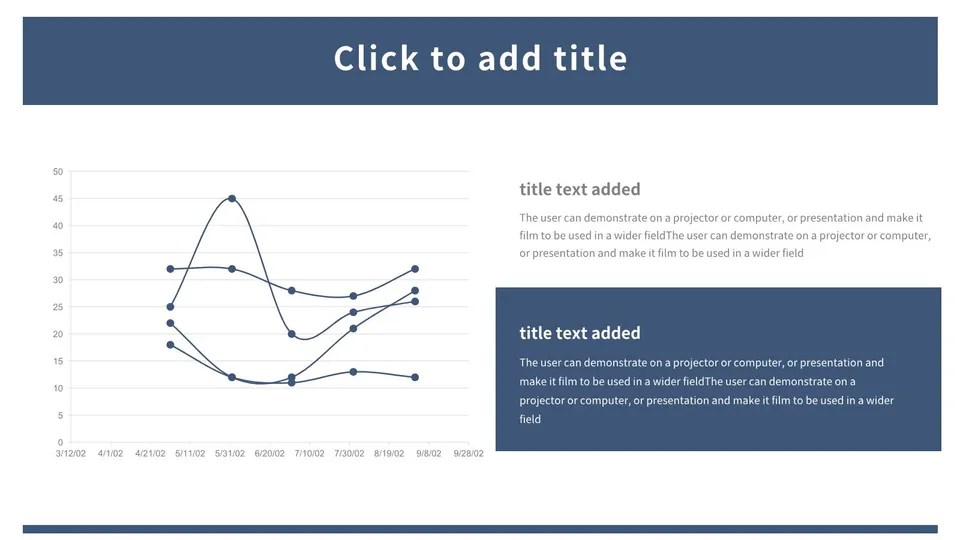 Click to add title

50
45
40
35
30
25
20
15
10
5
0

3/12/02 4/1/02 4/21/02 5/11/02 5/31/02 6/20/02 7/10/02 7/30/02 8/19/02 9/8/02 9/28/02

title text added

The user can demonstrate on a projector or computer, or presentation and make it film to be used in a wider fieldThe user can demonstrate on a projector or computer, or presentation and make it film to be used in a wider field

title text added

The user can demonstrate on a projector or computer, or presentation and make it film to be used in a wider fieldThe user can demonstrate on a projector or computer, or presentation and make it film to be used in a wider field